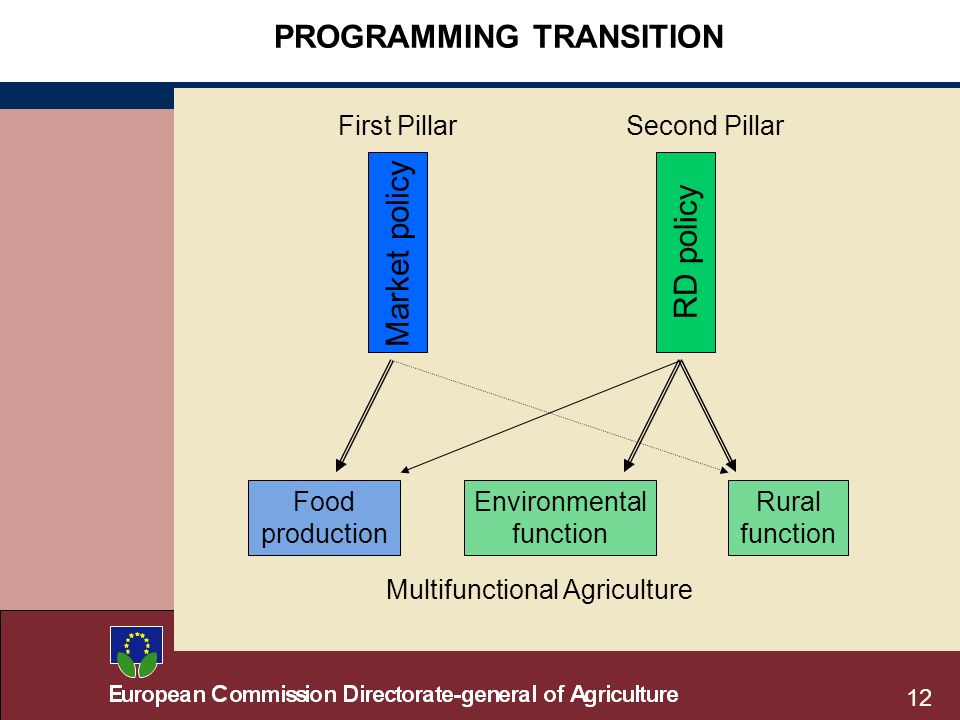 PROGRAMMING TRANSITION

First Pillar

Second Pillar

Market policy

RD policy

Food production

Environmental function

Rural function

Multifunctional Agriculture

European Commission Directorate-general of Agriculture

12